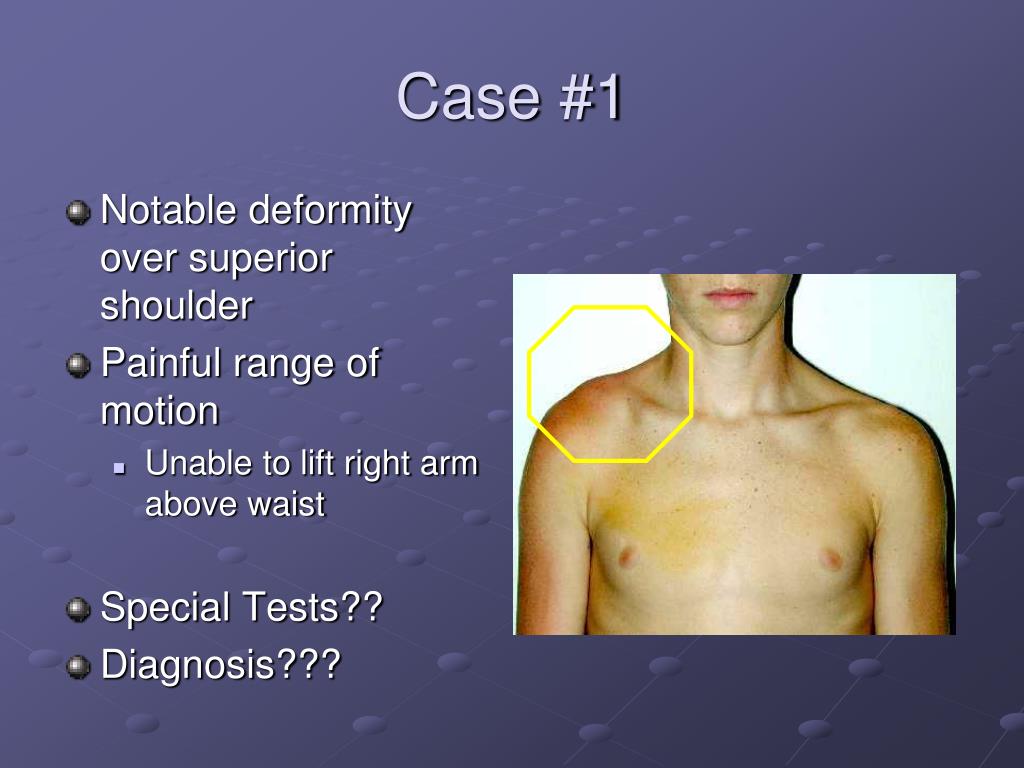 Case #1

Notable deformity over superior shoulder

Painful range of motion

Unable to lift right arm above waist

Special Tests??

Diagnosis???